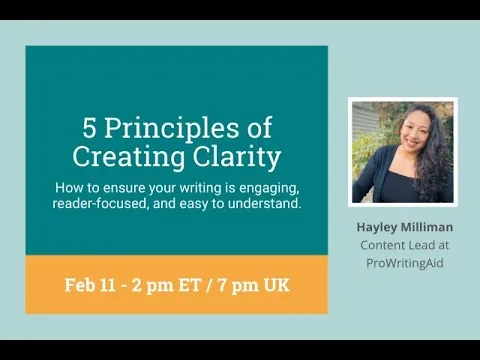 5 Principles of Creating Clarity

How to ensure your writing is engaging, reader-focused, and easy to understand.

Feb 11 - 2 pm ET / 7 pm UK

Hayley Milliman
Content Lead at ProWritingAid